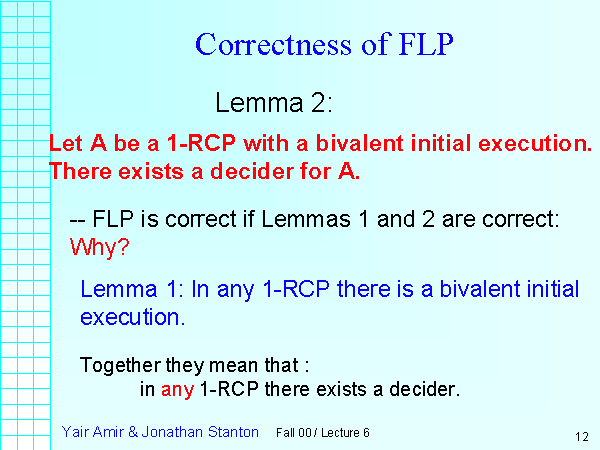 Correctness of FLP

Lemma 2:

Let A be a 1-RCP with a bivalent initial execution. There exists a decider for A.

-- FLP is correct if Lemmas 1 and 2 are correct: Why?

Lemma 1: In any 1-RCP there is a bivalent initial execution.

Together they mean that :
in any 1-RCP there exists a decider.

Yair Amir & Jonathan Stanton Fall 00 / Lecture 6 12